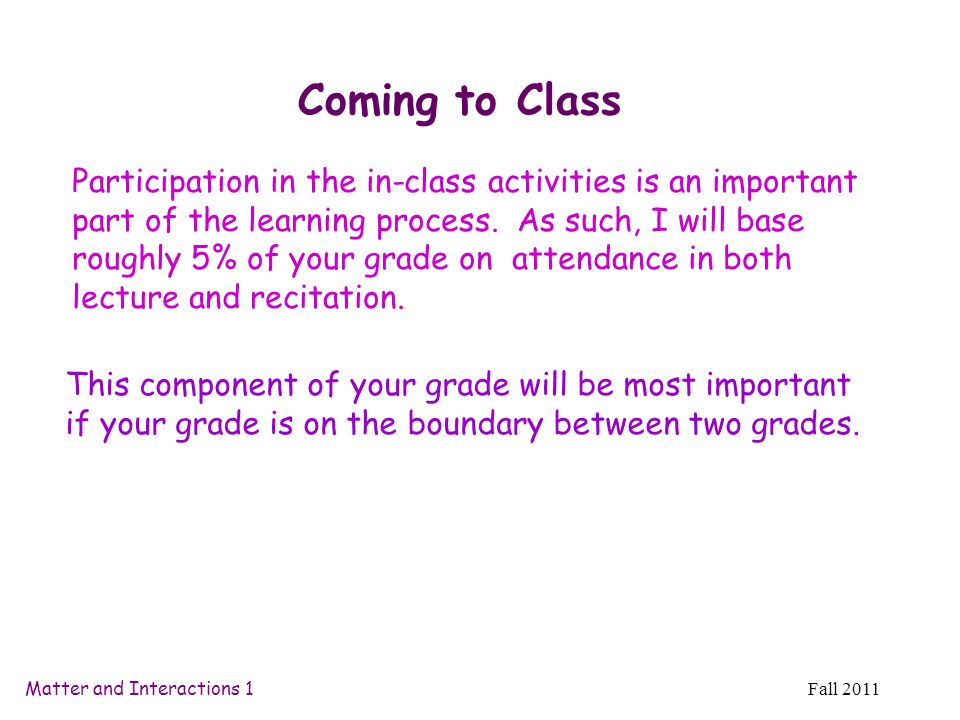 Coming to Class

Participation in the in-class activities is an important part of the learning process. As such, I will base roughly 5% of your grade on attendance in both lecture and recitation.

This component of your grade will be most important if your grade is on the boundary between two grades.

Matter and Interactions 1

Fall 2011